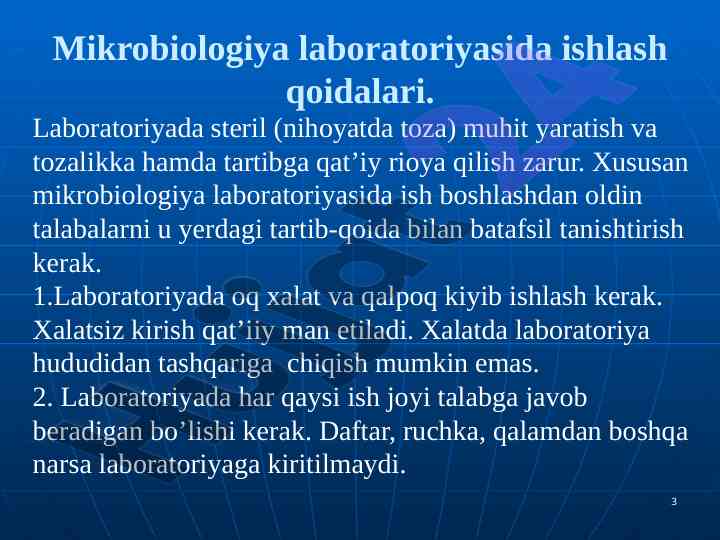 Mikrobiologiya laboratoriyasida ishlash qoidalari.

Laboratoriyada steril (nihoyatda toza) muhit yaratish va tozalikka hamda tartibga qat’iy rioya qilish zarur. Xususan mikrobiologiya laboratoriyasida ish boshlashdan oldin talabalarni u yerdagi tartib-qoida bilan batafsil tanishtirish kerak.

1.Laboratoriyada oq xalat va qalpoq kiyib ishlash kerak. Xalatsiz kirish qat’iiy man etiladi. Xalatda laboratoriya hududidan tashqariga chiqish mumkin emas.

2. Laboratoriyada har qaysi ish joyi talabga javob beradigan bo’lishi kerak. Daftar, ruchka, qalamdan boshqa narsa laboratoriyaga kiritilmaydi.

3